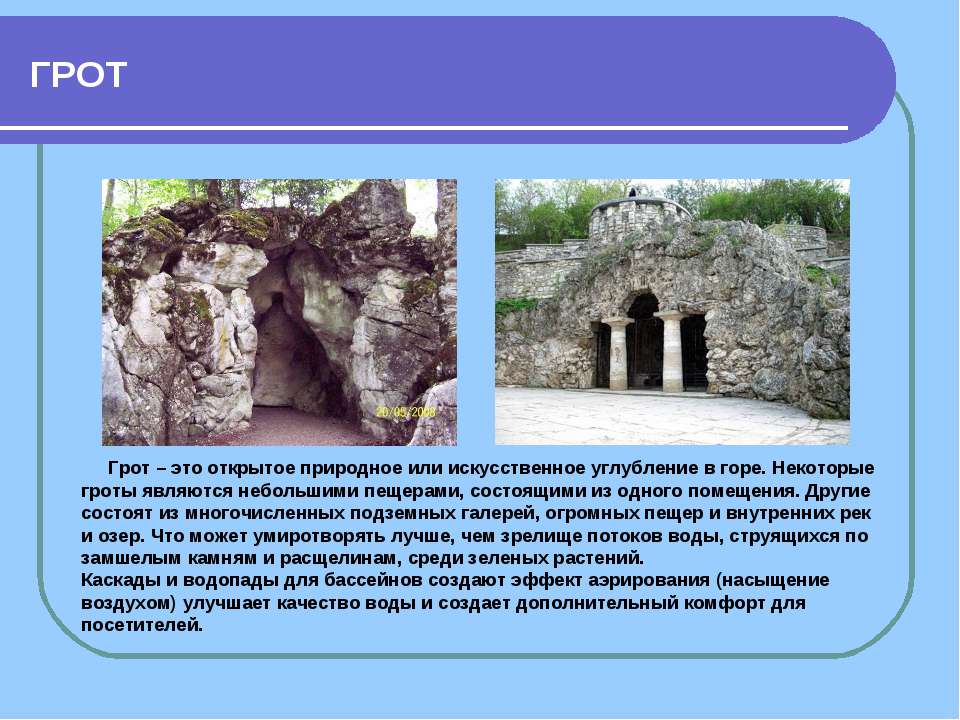 ГРОТ

20/05/2008

Грот – это открытое природное или искусственное углубление в горе. Некоторые гроты являются небольшими пещерами, состоящими из одного помещения. Другие состоят из многочисленных подземных галерей, огромных пещер и внутренних рек и озер. Что может умиротворять лучше, чем зрелище потоков воды, струящихся по замшелым камням и расщелинам, среди зеленых растений.
Каскады и водопады для бассейнов создают эффект аэрирования (насыщение воздухом) улучшает качество воды и создает дополнительный комфорт для посетителей.